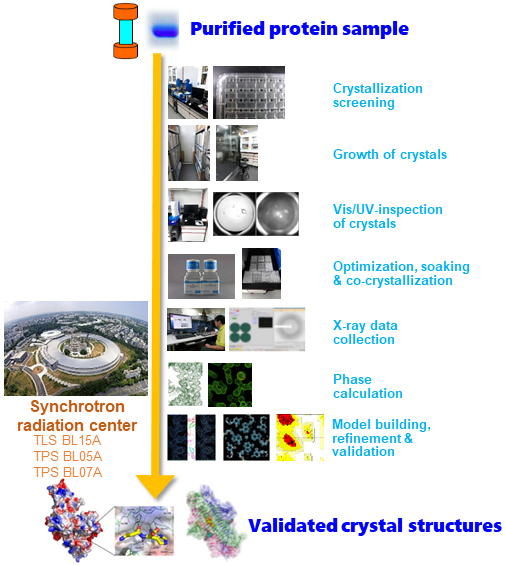 Purified protein sample

Crystallization screening

Growth of crystals

Vis/UV-inspection of crystals

Optimization, soaking & co-crystallization

X-ray data collection

Phase calculation

Model building, refinement & validation

Synchrotron radiation center
TLS BL15A
TPS BL05A
TPS BL07A

Validated crystal structures